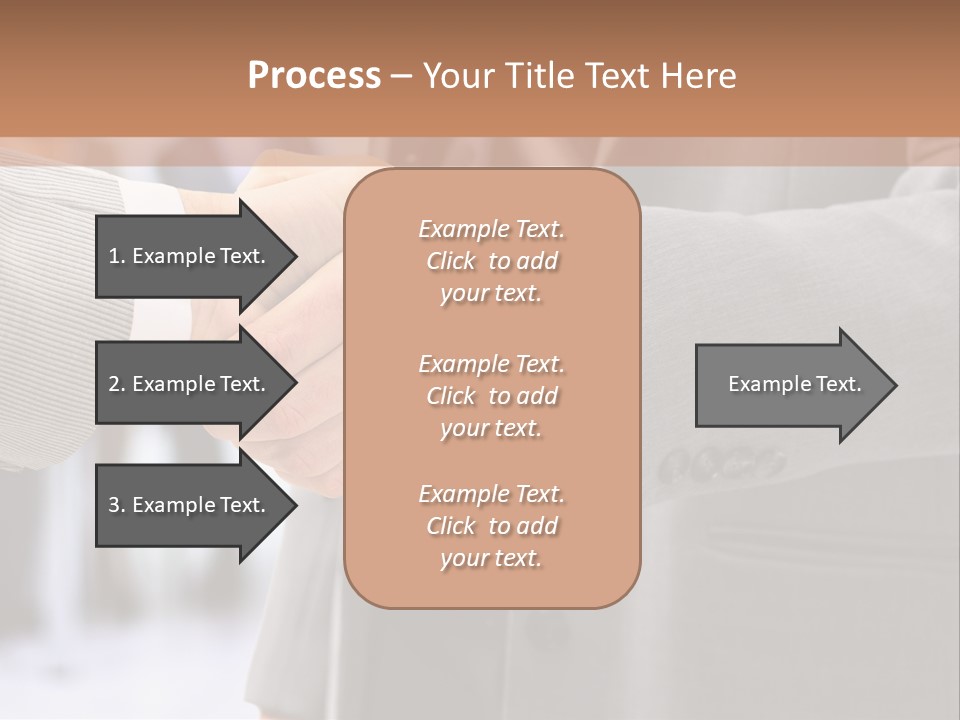 Process – Your Title Text Here

1. Example Text.

2. Example Text.

3. Example Text.

Example Text. Click to add your text.

Example Text. Click to add your text.

Example Text. Click to add your text.

Example Text.